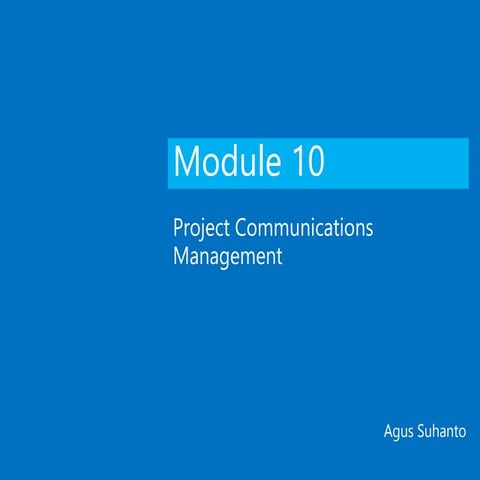 Module 10

Project Communications Management

Agus Suhanto